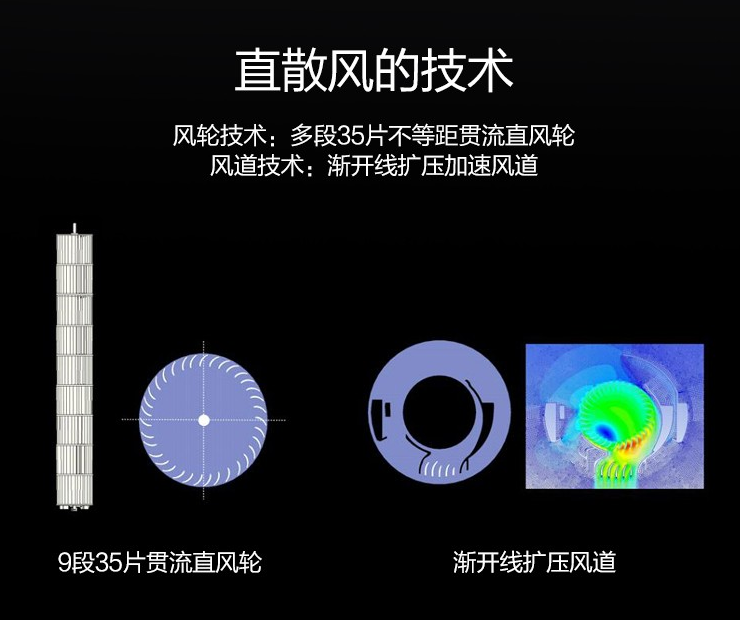 直散风的技术

风轮技术：多段35片不等距贯流直风轮
风道技术：渐开线扩压加速风道

9段35片贯流直风轮

渐开线扩压风道